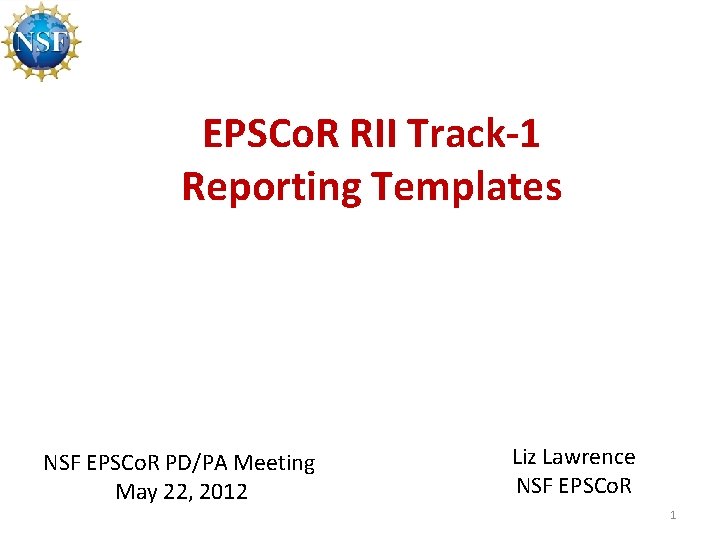 NSF

EPSCoR RII Track-1
Reporting Templates

NSF EPSCoR PD/PA Meeting
May 22, 2012

Liz Lawrence
NSF EPSCoR

1